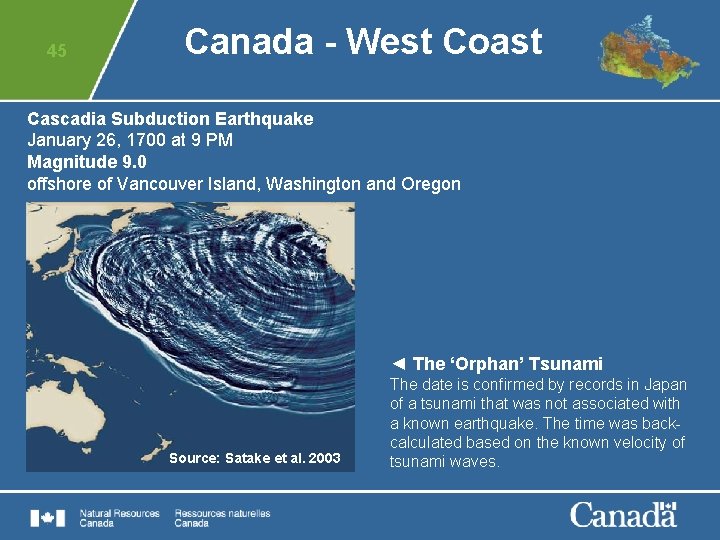 45

Canada - West Coast

Cascadia Subduction Earthquake
January 26, 1700 at 9 PM
Magnitude 9.0
offshore of Vancouver Island, Washington and Oregon

Source: Satake et al. 2003

◄ The 'Orphan' Tsunami
The date is confirmed by records in Japan of a tsunami that was not associated with a known earthquake. The time was back-calculated based on the known velocity of tsunami waves.

Natural Resources Canada
Ressources naturelles Canada

Canada